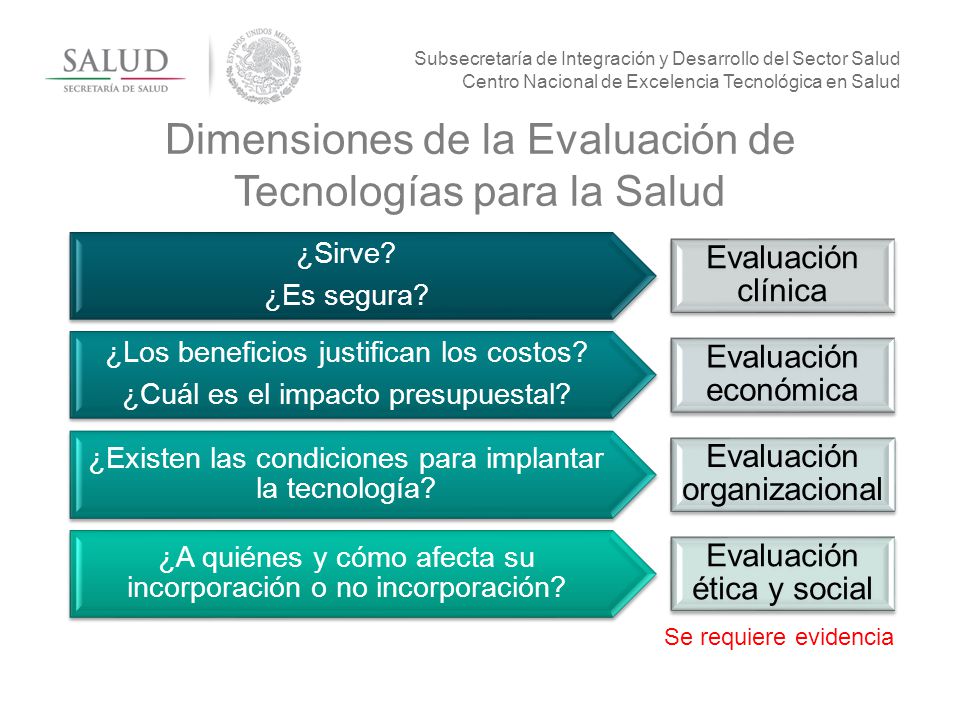 SALUD
SECRETARÍA DE SALUD

ESTADOS UNIDOS MEXICANOS

Subsecretaría de Integración y Desarrollo del Sector Salud
Centro Nacional de Excelencia Tecnológica en Salud

Dimensiones de la Evaluación de Tecnologías para la Salud

¿Sirve?
¿Es segura?

Evaluación clínica

¿Los beneficios justifican los costos?
¿Cuál es el impacto presupuestal?

Evaluación económica

¿Existen las condiciones para implantar la tecnología?

Evaluación organizacional

¿A quiénes y cómo afecta su incorporación o no incorporación?

Evaluación ética y social

Se requiere evidencia